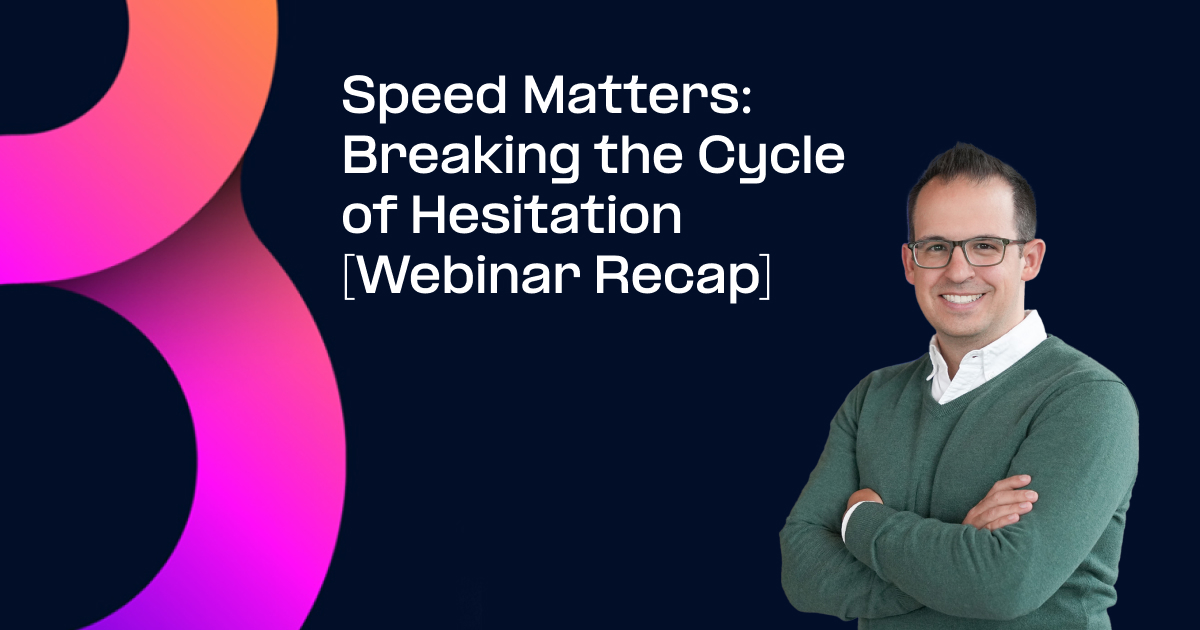 Speed Matters: Breaking the Cycle of Hesitation [Webinar Recap]